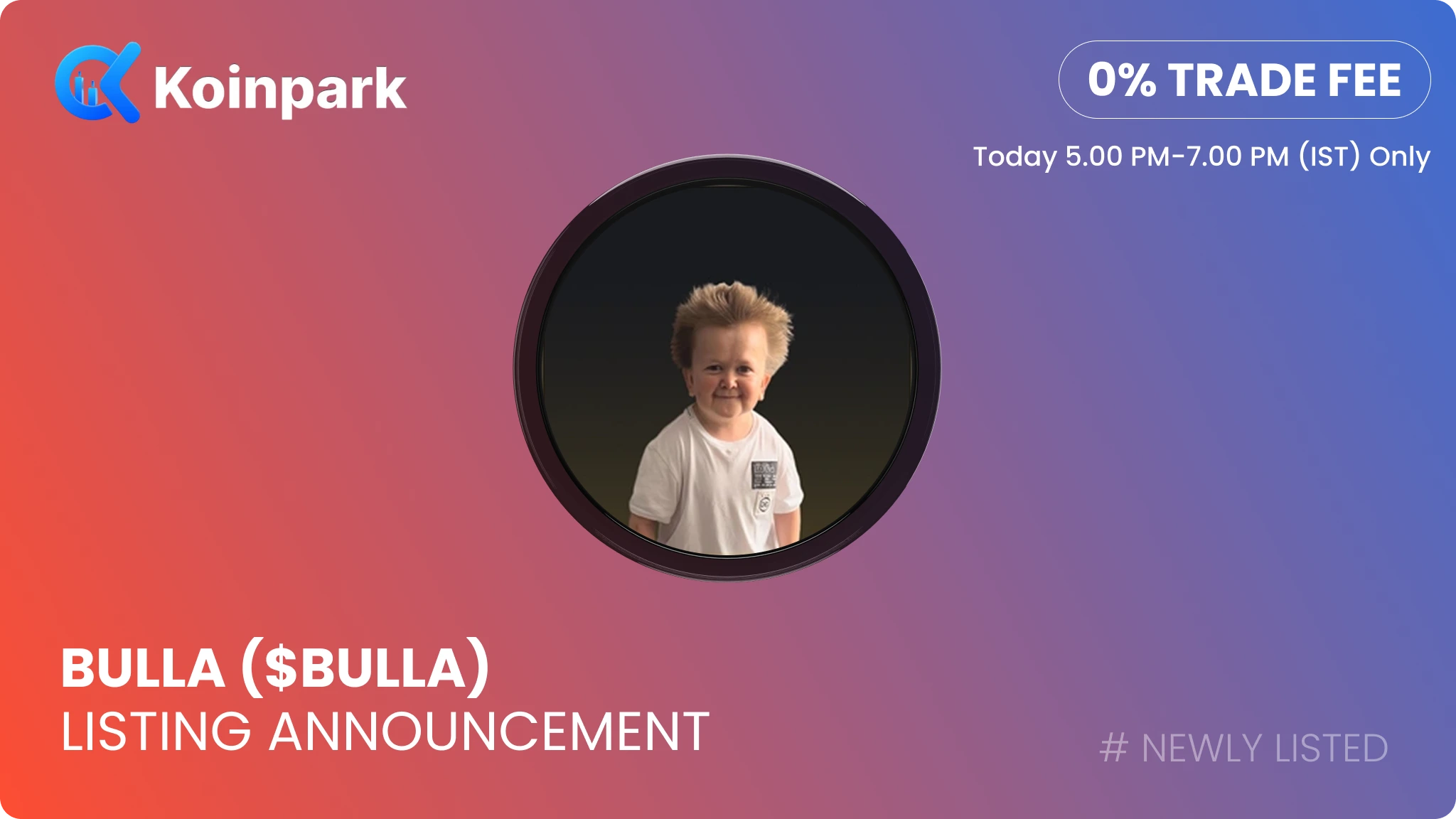 Koinpark

0% TRADE FEE

Today 5.00 PM-7.00 PM (IST) Only

BULLA ($BULLA)
LISTING ANNOUNCEMENT

# NEWLY LISTED